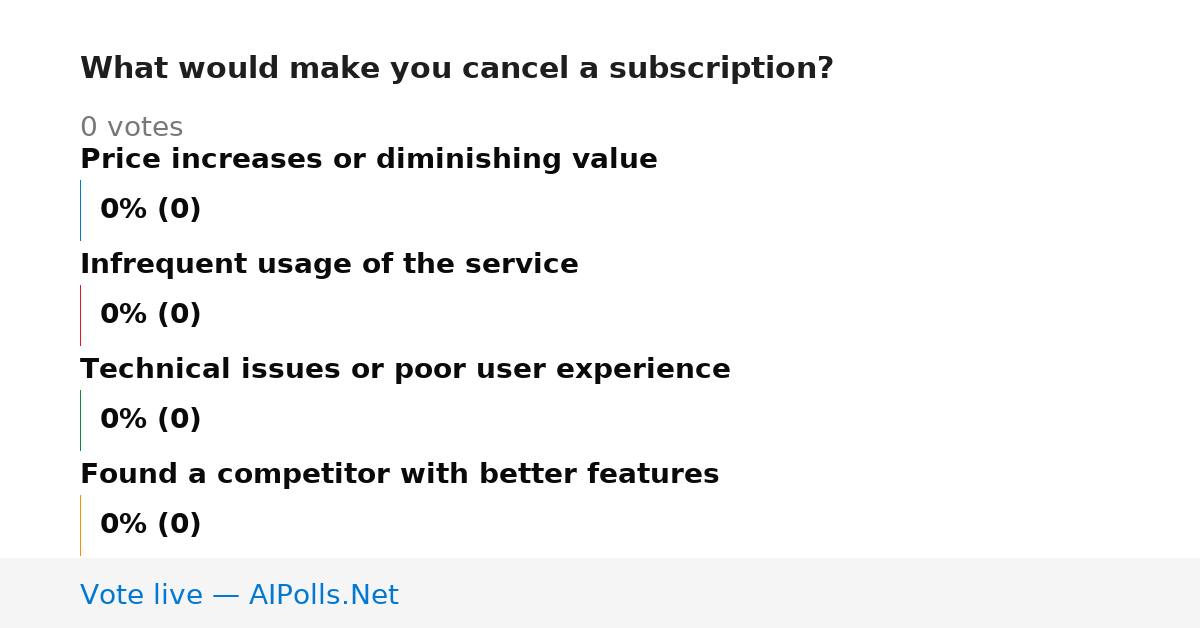 What would make you cancel a subscription?

0 votes

Price increases or diminishing value

0% (0)

Infrequent usage of the service

0% (0)

Technical issues or poor user experience

0% (0)

Found a competitor with better features

0% (0)

Vote live — AIPolls.Net